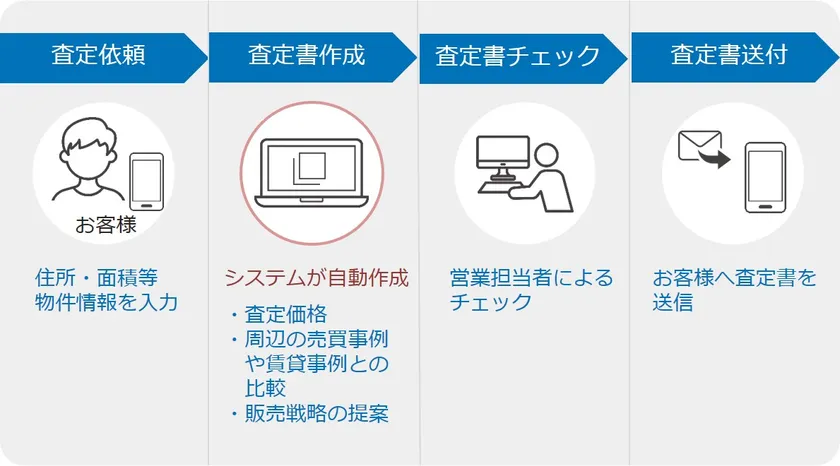 査定依頼

お客様

住所・面積等物件情報を入力

査定書作成

システムが自動作成

・査定価格
・周辺の売買事例や賃貸事例との比較
・販売戦略の提案

査定書チェック

営業担当者によるチェック

査定書送付

お客様へ査定書を送信